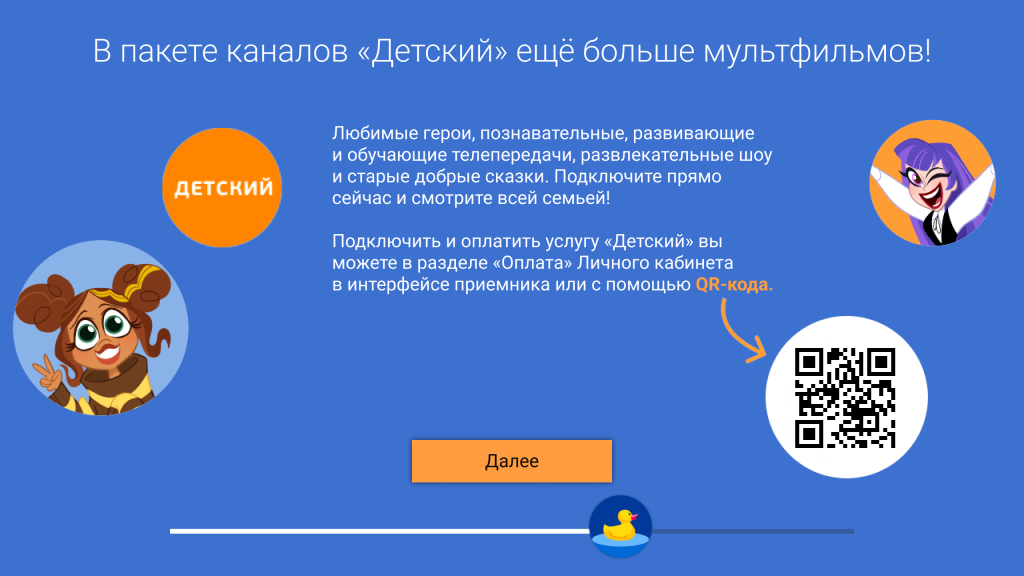 В пакете каналов «Детский» ещё больше мультфильмов!

ДЕТСКИЙ

Любимые герои, познавательные, развивающие и обучающие телепередачи, развлекательные шоу и старые добрые сказки. Подключите прямо сейчас и смотрите всей семьей!

Подключить и оплатить услугу «Детский» вы можете в разделе «Оплата» Личного кабинета в интерфейсе приемника или с помощью QR-кода.

Далее